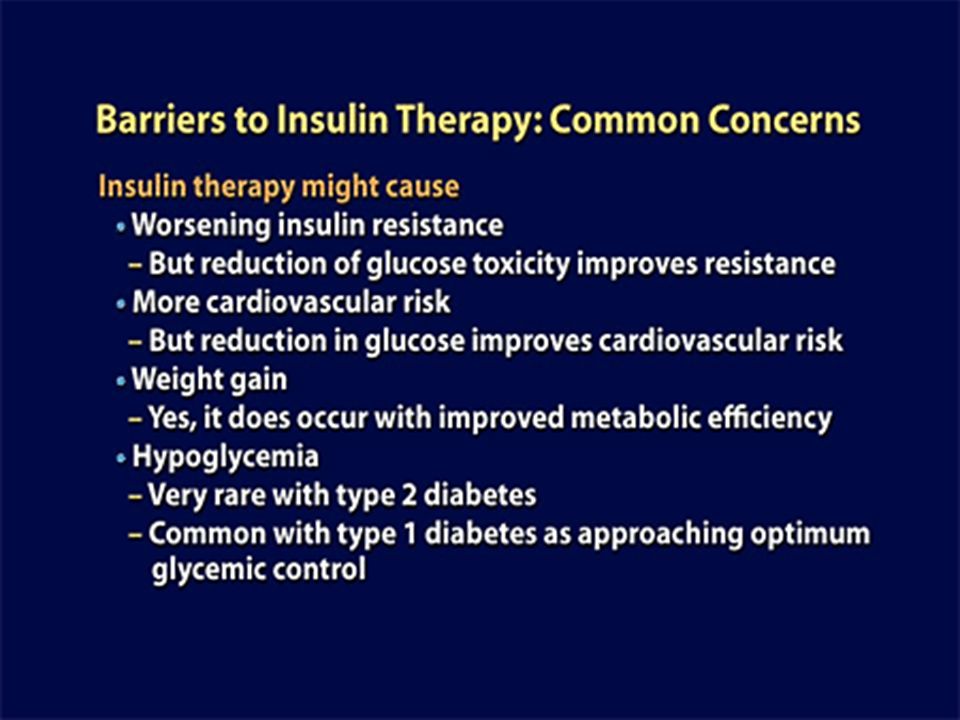 Barriers to Insulin Therapy: Common Concerns

Insulin therapy might cause

• Worsening insulin resistance
– But reduction of glucose toxicity improves resistance
• More cardiovascular risk
– But reduction in glucose improves cardiovascular risk
• Weight gain
– Yes, it does occur with improved metabolic efficiency
• Hypoglycemia
– Very rare with type 2 diabetes
– Common with type 1 diabetes as approaching optimum glycemic control